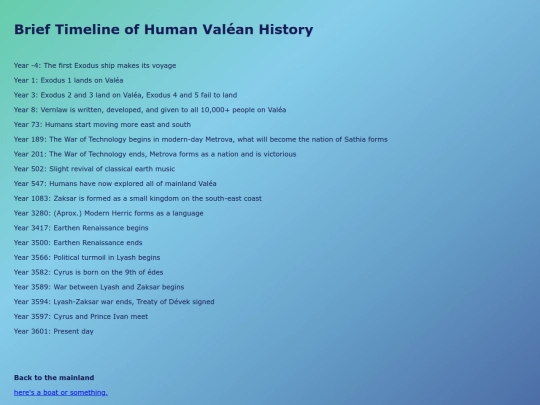 Brief Timeline of Human Valéan History

Year -4: The first Exodus ship makes its voyage

Year 1: Exodus 1 lands on Valéa

Year 3: Exodus 2 and 3 land on Valéa, Exodus 4 and 5 fail to land

Year 8: Vernlaw is written, developed, and given to all 10,000+ people on Valéa

Year 73: Humans start moving more east and south

Year 189: The War of Technology begins in modern-day Metrova, what will become the nation of Sathia forms

Year 201: The War of Technology ends, Metrova forms as a nation and is victorious

Year 502: Slight revival of classical earth music

Year 547: Humans have now explored all of mainland Valéa

Year 1083: Zaksar is formed as a small kingdom on the south-east coast

Year 3280: (Aprox.) Modern Herric forms as a language

Year 3417: Earthen Renaissance begins

Year 3500: Earthen Renaissance ends

Year 3566: Political turmoil in Lyash begins

Year 3582: Cyrus is born on the 9th of édes

Year 3589: War between Lyash and Zaksar begins

Year 3594: Lyash-Zaksar war ends, Treaty of Dévek signed

Year 3597: Cyrus and Prince Ivan meet

Year 3601: Present day

Back to the mainland

here's a boat or something.